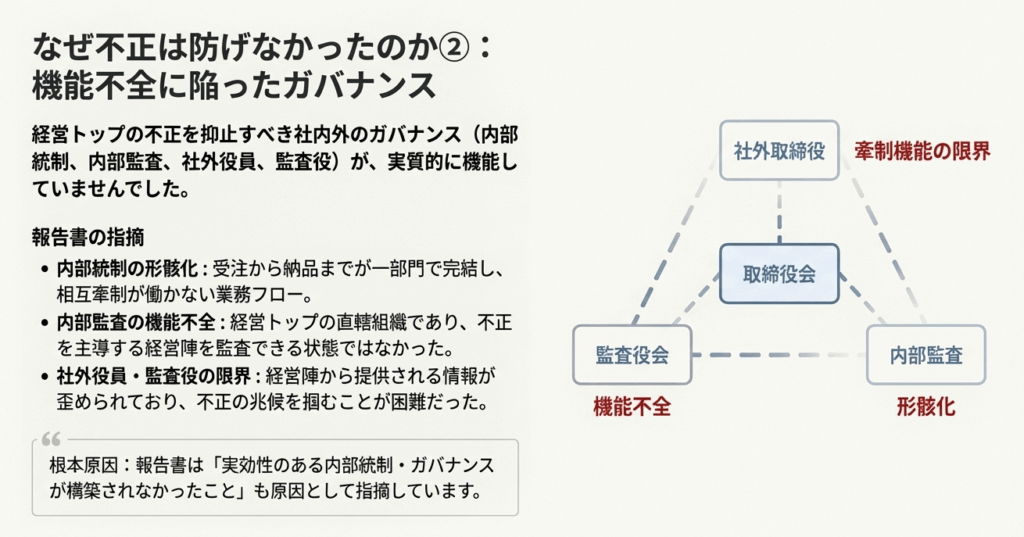 なぜ不正は防げなかったのか②：
機能不全に陥ったガバナンス

経営トップの不正を抑止すべき社内外のガバナンス（内部統制、内部監査、社外役員、監査役）が、実質的に機能していませんでした。

報告書の指摘

• 内部統制の形骸化：受注から納品までが一部門で完結し、相互牽制が働かない業務フロー。
• 内部監査の機能不全：経営トップの直轄組織であり、不正を主導する経営陣を監査できる状態ではなかった。
• 社外役員・監査役の限界：経営陣から提供される情報が歪められており、不正の兆候を掴むことが困難だった。

“

根本原因：報告書は「実効性のある内部統制・ガバナンスが構築されなかったこと」も原因として指摘しています。

社外取締役
牽制機能の限界
取締役会
監査役会
内部監査
機能不全
形骸化